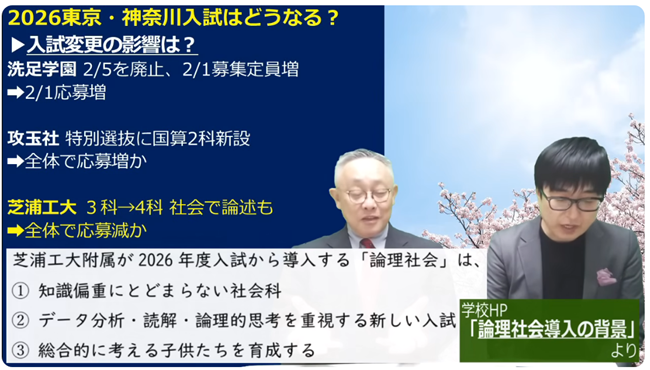 2026東京・神奈川入試はどうなる？

▶入試変更の影響は？

洗足学園 2/5を廃止、2/1募集定員増
➡2/1応募増

攻玉社 特別選抜に国算2科新設
➡全体で応募増か

芝浦工大 ３科→4科 社会で論述も
➡全体で応募減か

芝浦工大附属が 2026 年度入試から導入する「論理社会」は、

① 知識偏重にとどまらない社会科

② データ分析・読解・論理的思考を重視する新しい入試

③ 総合的に考える子供たちを育成する

学校HP
「論理社会導入の背景」
より